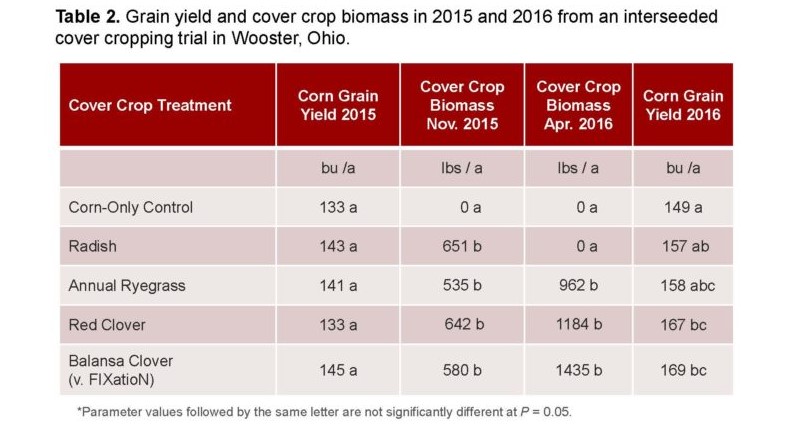 **Table 2.** Grain yield and cover crop biomass in 2015 and 2016 from an interseeded cover cropping trial in Wooster, Ohio.

| Cover Crop Treatment | Corn Grain Yield 2015 | Cover Crop Biomass Nov. 2015 | Cover Crop Biomass Apr. 2016 | Corn Grain Yield 2016 |
|---|---|---|---|---|
| | bu /a | lbs / a | lbs / a | bu /a |
| Corn-Only Control | 133 a | 0 a | 0 a | 149 a |
| Radish | 143 a | 651 b | 0 a | 157 ab |
| Annual Ryegrass | 141 a | 535 b | 962 b | 158 abc |
| Red Clover | 133 a | 642 b | 1184 b | 167 bc |
| Balansa Clover (v. FIXatioN) | 145 a | 580 b | 1435 b | 169 bc |

*Parameter values followed by the same letter are not significantly different at $P$ = 0.05.